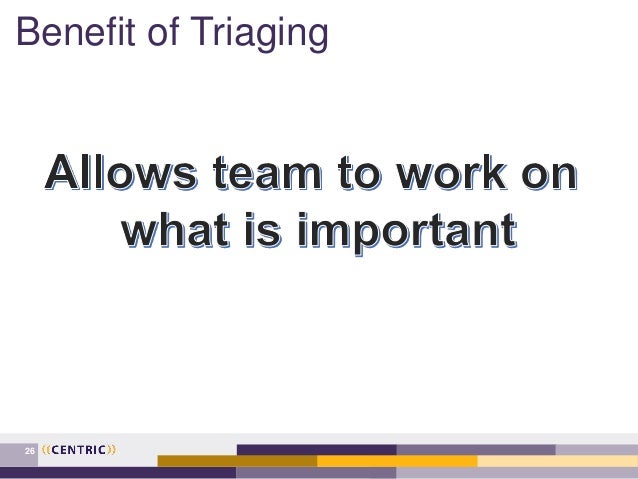 Benefit of Triaging

Allows team to work on what is important

26 ((CENTRIC))